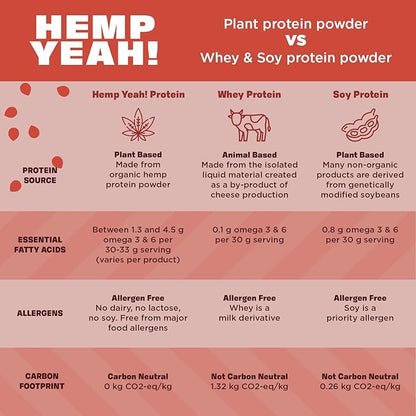 HEMP YEAH!

Plant protein powder
vs
Whey & Soy protein powder

| | Hemp Yeah! Protein | Whey Protein | Soy Protein |
|---|---|---|---|
| PROTEIN SOURCE | Plant Based Made from organic hemp protein powder | Animal Based Made from the isolated liquid material created as a by-product of cheese production | Plant Based Many non-organic products are derived from genetically modified soybeans |
| ESSENTIAL FATTY ACIDS | Between 1.3 and 4.5 g omega 3 & 6 per 30-33 g serving (varies per product) | 0.1 g omega 3 & 6 per 30 g serving | 0.8 g omega 3 & 6 per 30 g serving |
| ALLERGENS | Allergen Free No dairy, no lactose, no soy. Free from major food allergens | Allergen Free Whey is a milk derivative | Allergen Free Soy is a priority allergen |
| CARBON FOOTPRINT | Carbon Neutral 0 kg CO2-eq/kg | Not Carbon Neutral 1.32 kg CO2-eq/kg | Not Carbon Neutral 0.26 kg CO2-eq/kg |